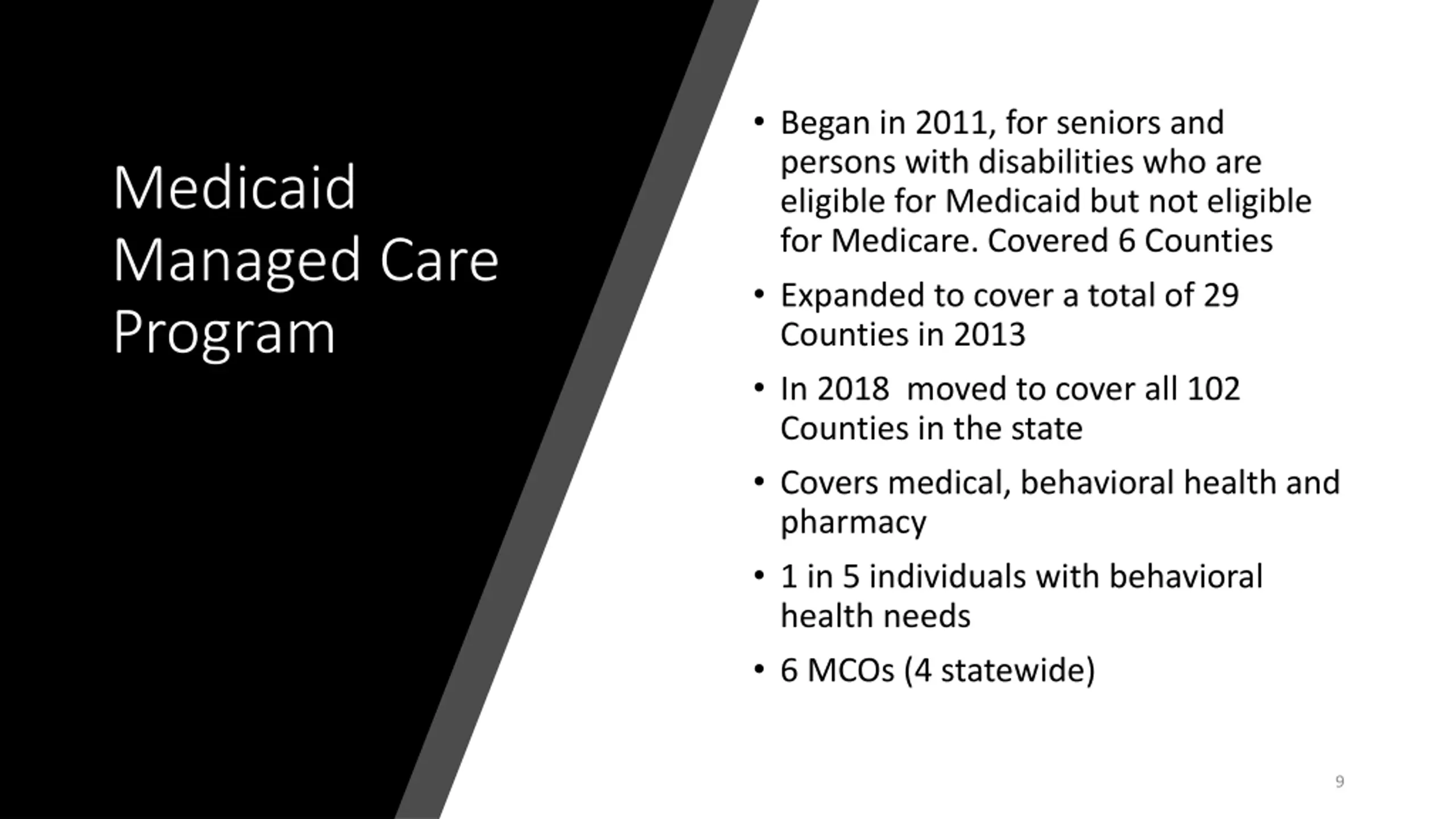 Medicaid Managed Care Program

• Began in 2011, for seniors and persons with disabilities who are eligible for Medicaid but not eligible for Medicare. Covered 6 Counties

• Expanded to cover a total of 29 Counties in 2013

• In 2018  moved to cover all 102 Counties in the state

• Covers medical, behavioral health and pharmacy

• 1 in 5 individuals with behavioral health needs

• 6 MCOs (4 statewide)

9